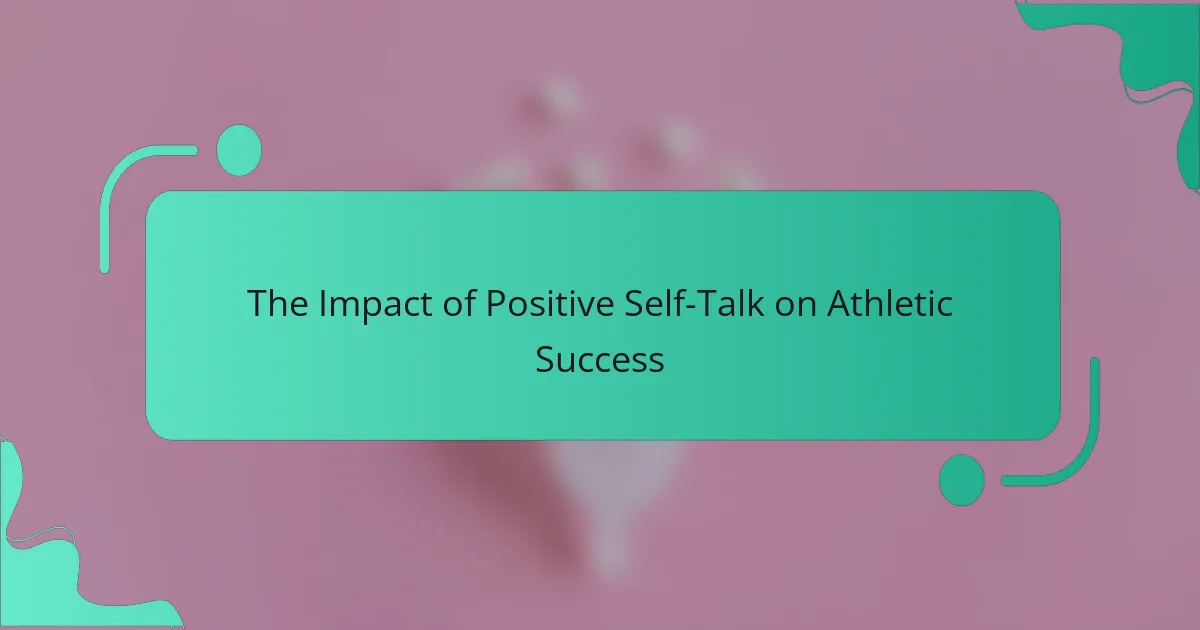 The Impact of Positive Self-Talk on Athletic Success